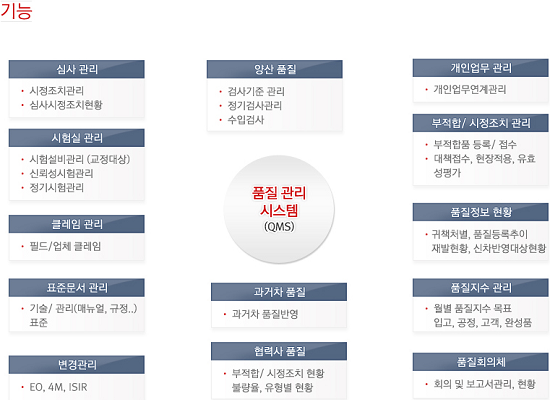 기능

심사 관리
• 시정조치관리
• 심사시정조치현황

시험실 관리
• 시험설비관리 (교정대상)
• 신뢰성시험관리
• 정기시험관리

클레임 관리
• 필드/업체 클레임

표준문서 관리
• 기술/ 관리(매뉴얼, 규정..) 표준

변경관리
• EO, 4M, ISIR

양산 품질
• 검사기준 관리
• 정기검사관리
• 수입검사

품질 관리 시스템
(QMS)

과거차 품질
• 과거차 품질반영

협력사 품질
• 부적합/ 시정조치 현황 불량율, 유형별 현황

개인업무 관리
• 개인업무연계관리

부적합/ 시정조치 관리
• 부적합품 등록/ 접수
• 대책접수, 현장적용, 유효성평가

품질정보 현황
• 귀책처별, 품질등록추이 재발현황, 신차반영대상현황

품질지수 관리
• 월별 품질지수 목표 입고, 공정, 고객, 완성품

품질회의체
• 회의 및 보고서관리, 현황